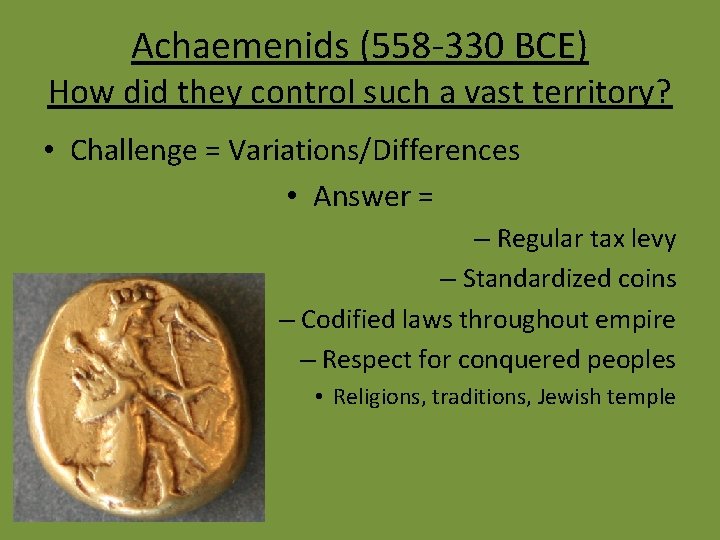 Achaemenids (558-330 BCE)
How did they control such a vast territory?

• Challenge = Variations/Differences

• Answer =

– Regular tax levy
– Standardized coins
– Codified laws throughout empire
– Respect for conquered peoples
• Religions, traditions, Jewish temple